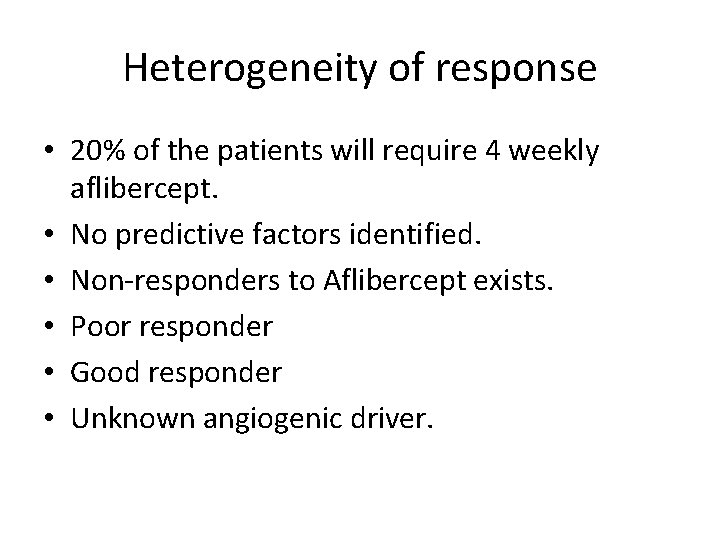 Heterogeneity of response

• 20% of the patients will require 4 weekly aflibercept.
• No predictive factors identified.
• Non-responders to Aflibercept exists.
• Poor responder
• Good responder
• Unknown angiogenic driver.